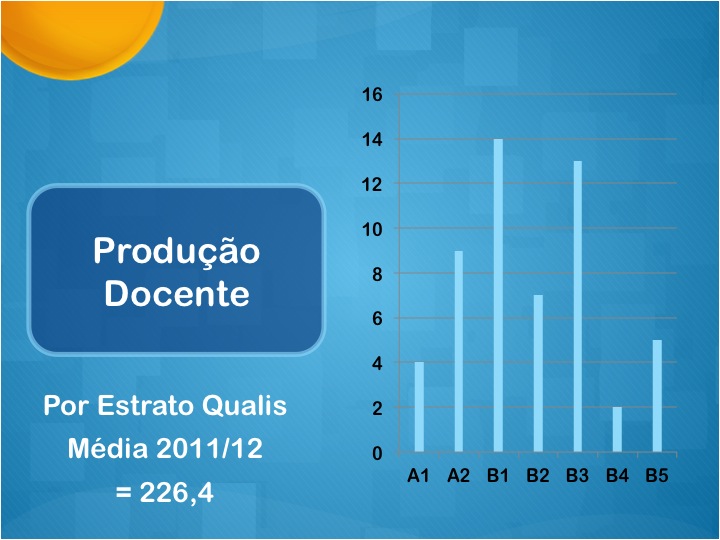 Produção Docente

Por Estrato Qualis
Média 2011/12
= 226,4

16
14
12
10
8
6
4
2
0

A1 A2 B1 B2 B3 B4 B5